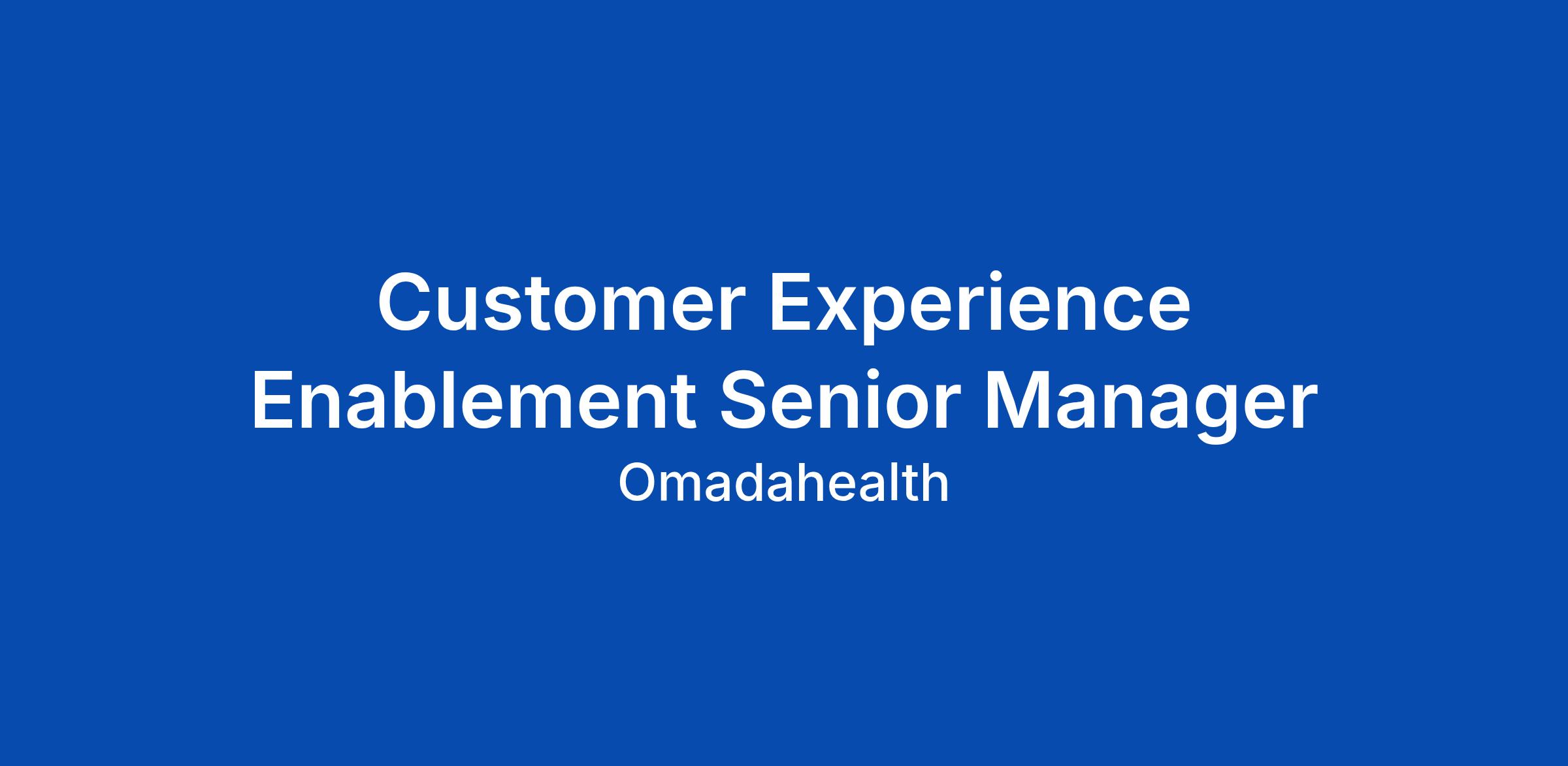 Customer Experience Enablement Senior Manager

Omadahealth